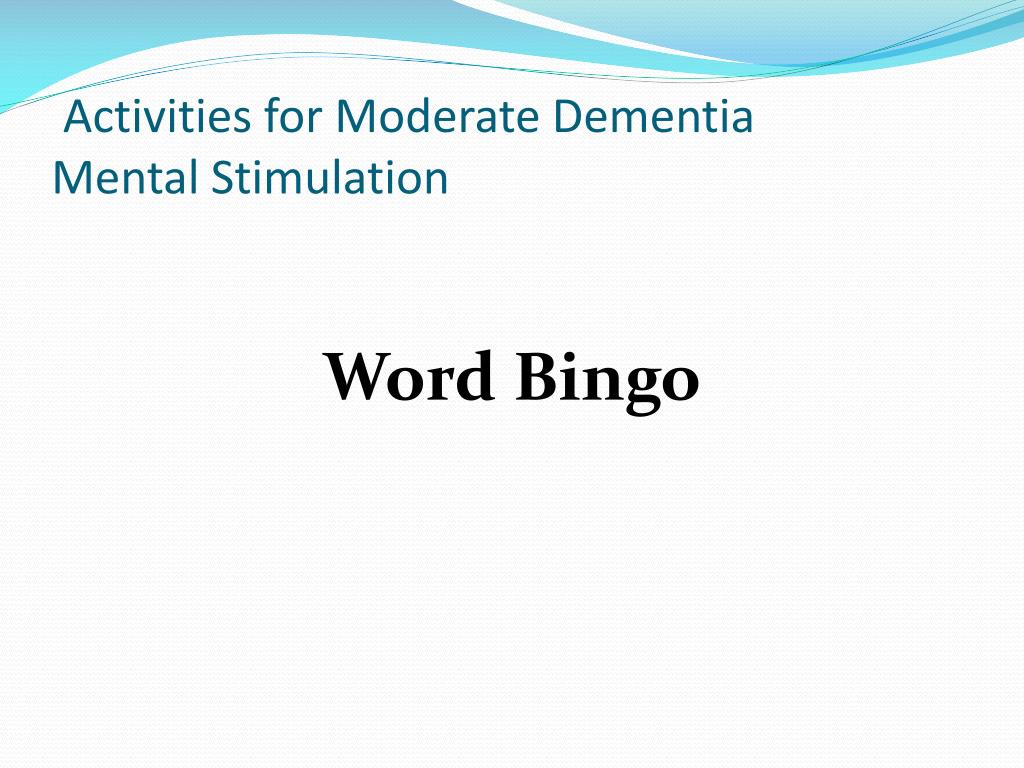 Activities for Moderate Dementia
Mental Stimulation

Word Bingo